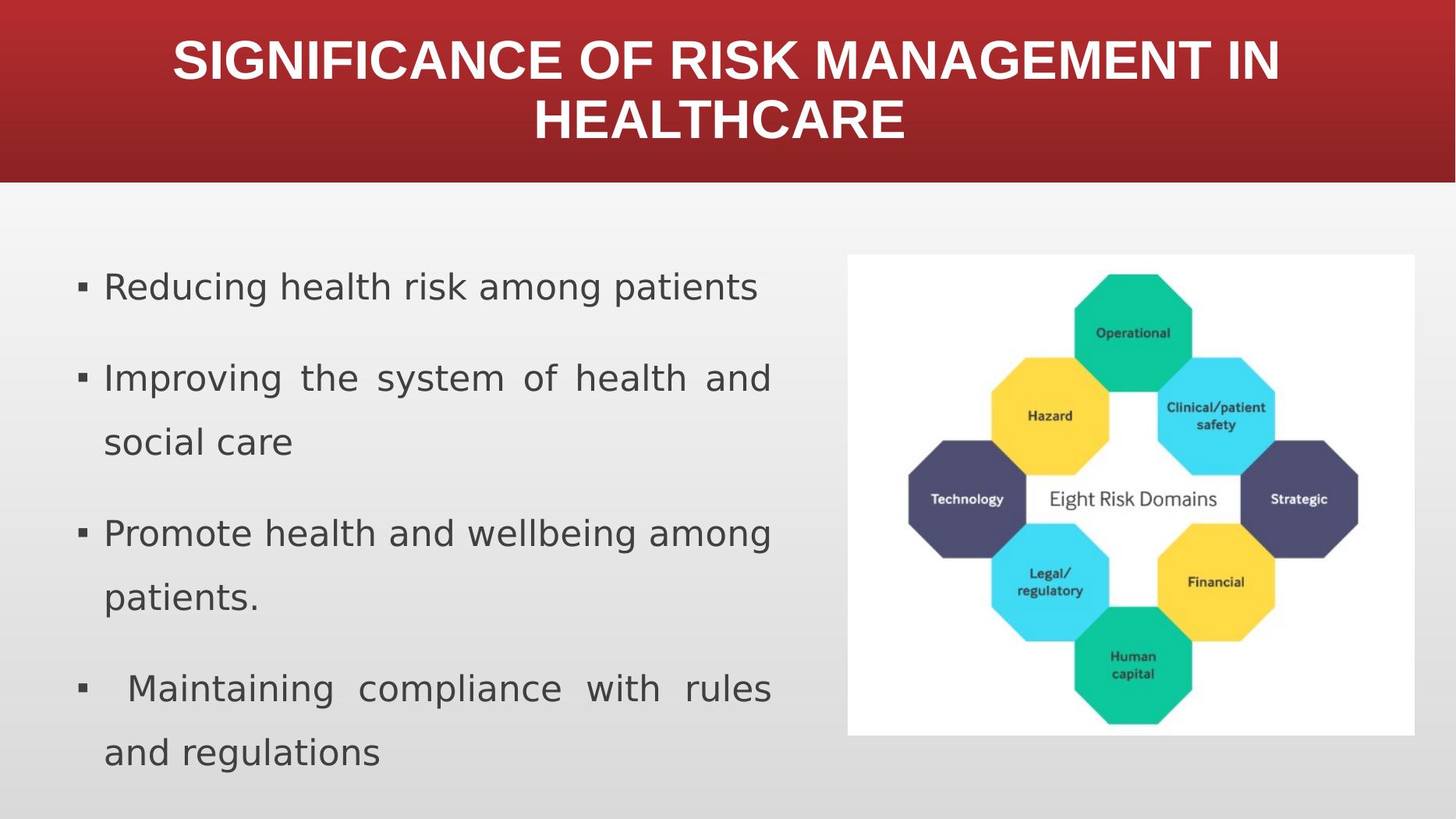 SIGNIFICANCE OF RISK MANAGEMENT IN HEALTHCARE

▪ Reducing health risk among patients

▪ Improving the system of health and social care

▪ Promote health and wellbeing among patients.

▪ Maintaining compliance with rules and regulations

Operational
Hazard
Clinical/patient safety
Technology
Eight Risk Domains
Strategic
Legal/ regulatory
Financial
Human capital